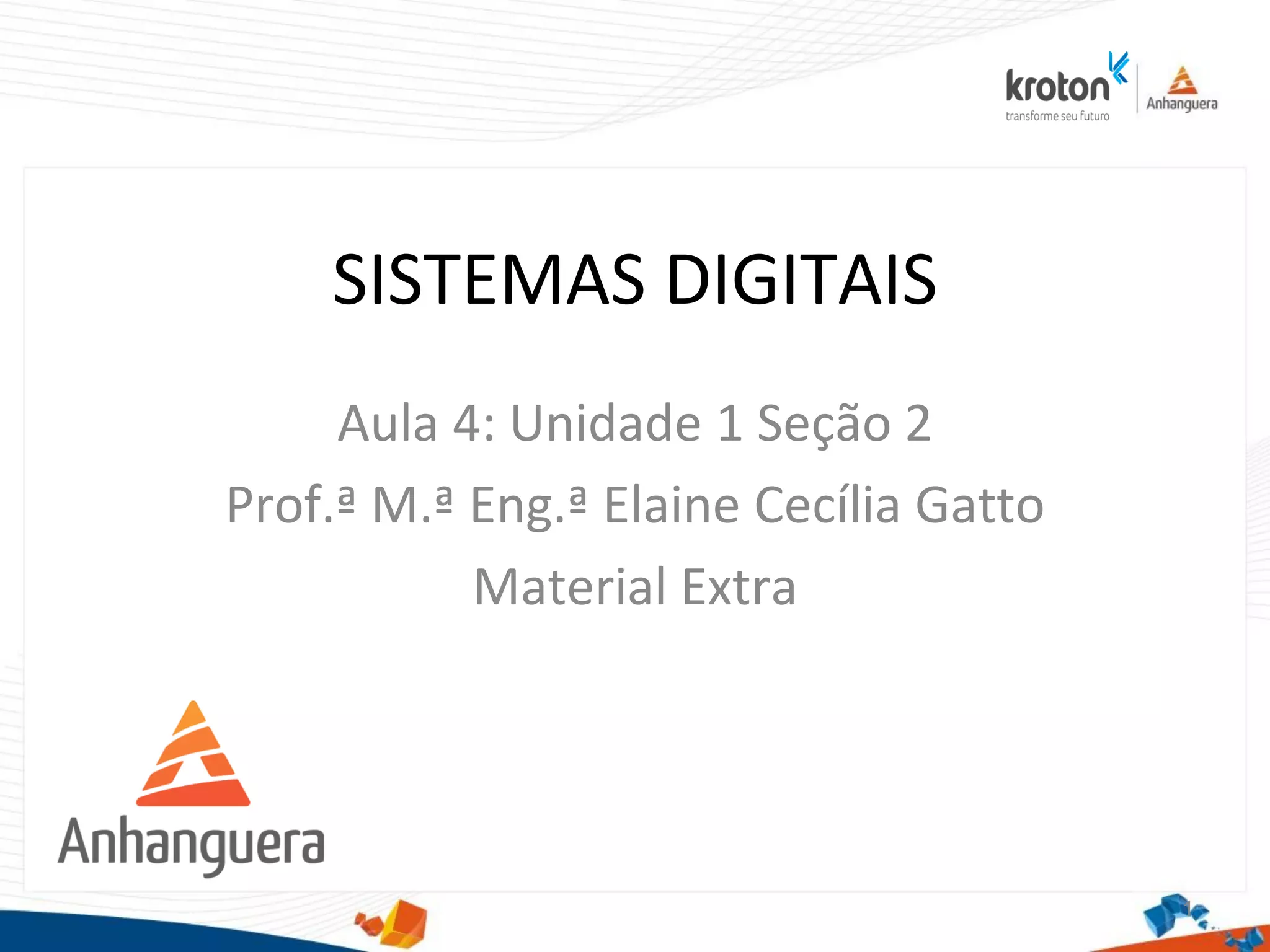 kroton
transforme seu futuro

Anhanguera

SISTEMAS DIGITAIS

Aula 4: Unidade 1 Seção 2

Prof.ª M.ª Eng.ª Elaine Cecília Gatto

Material Extra

Anhanguera

1